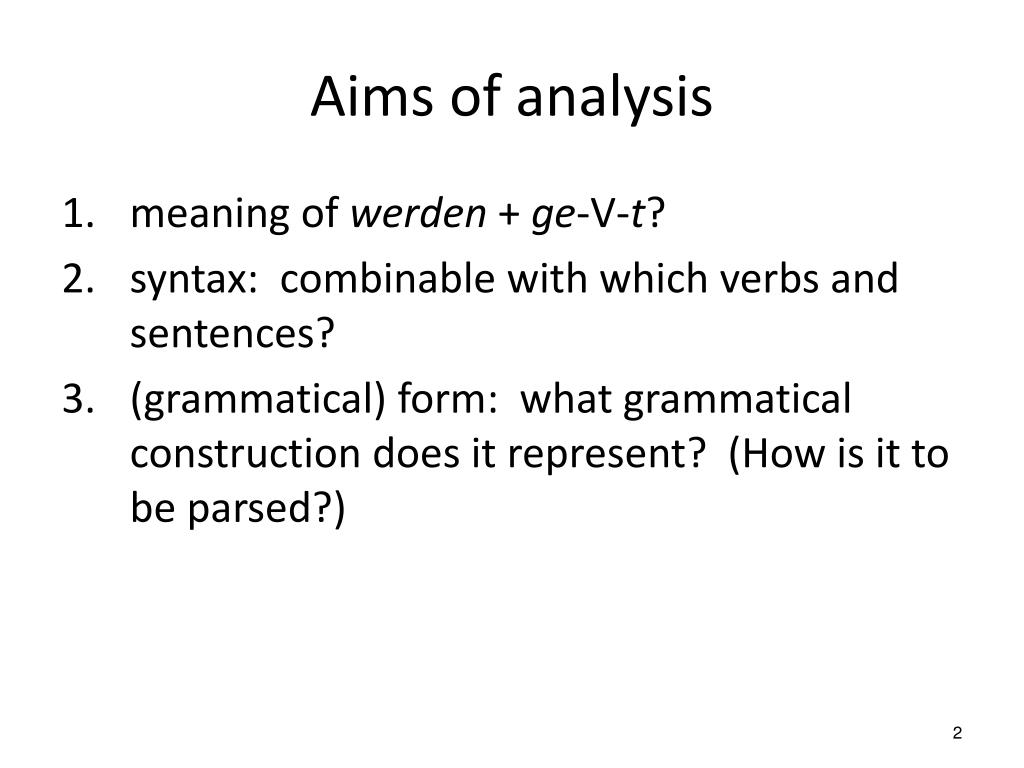 Aims of analysis

1. meaning of werden + ge-V-t?
2. syntax: combinable with which verbs and sentences?
3. (grammatical) form: what grammatical construction does it represent? (How is it to be parsed?)

2